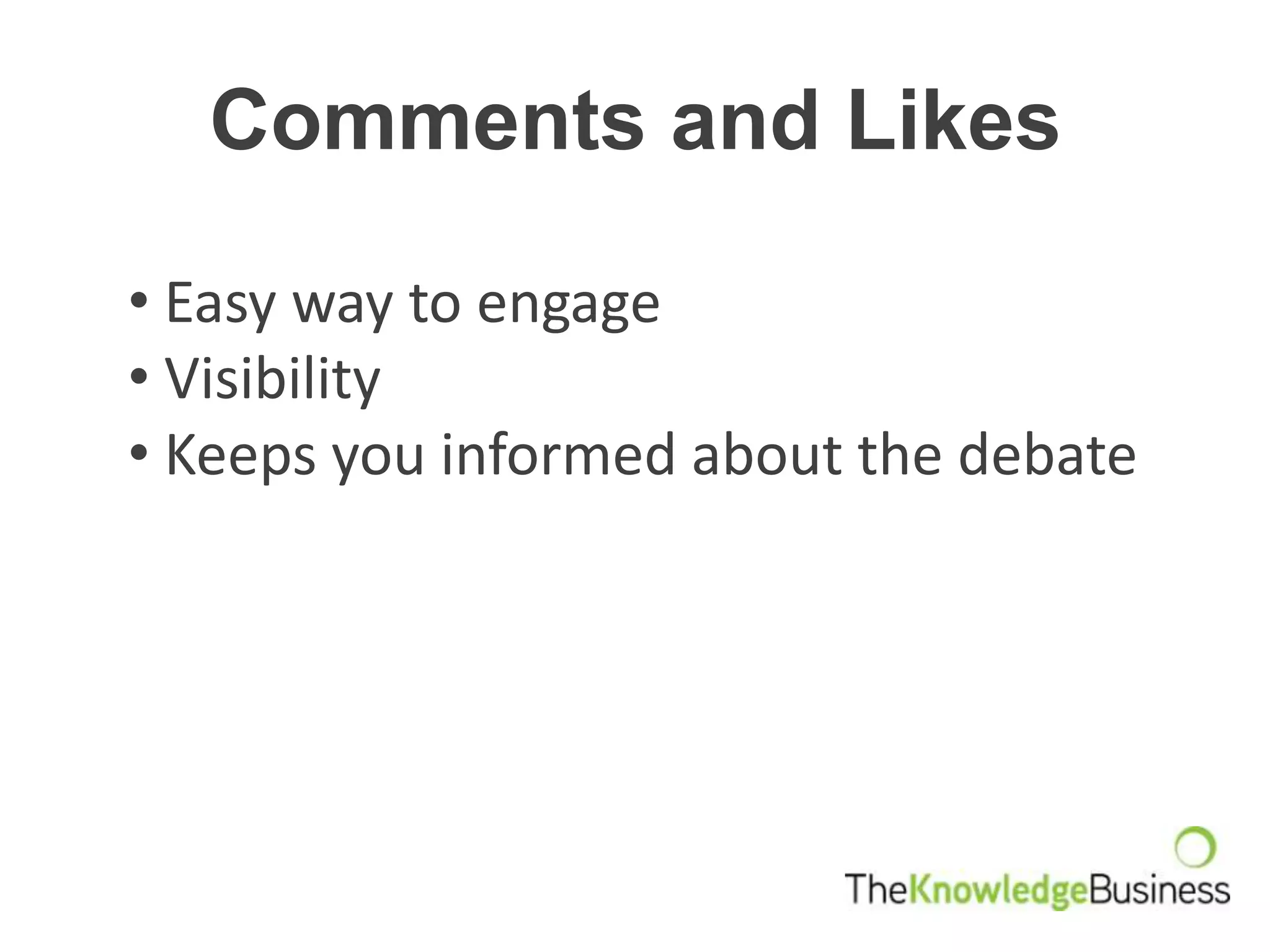 Comments and Likes

• Easy way to engage
• Visibility
• Keeps you informed about the debate

TheKnowledgeBusiness